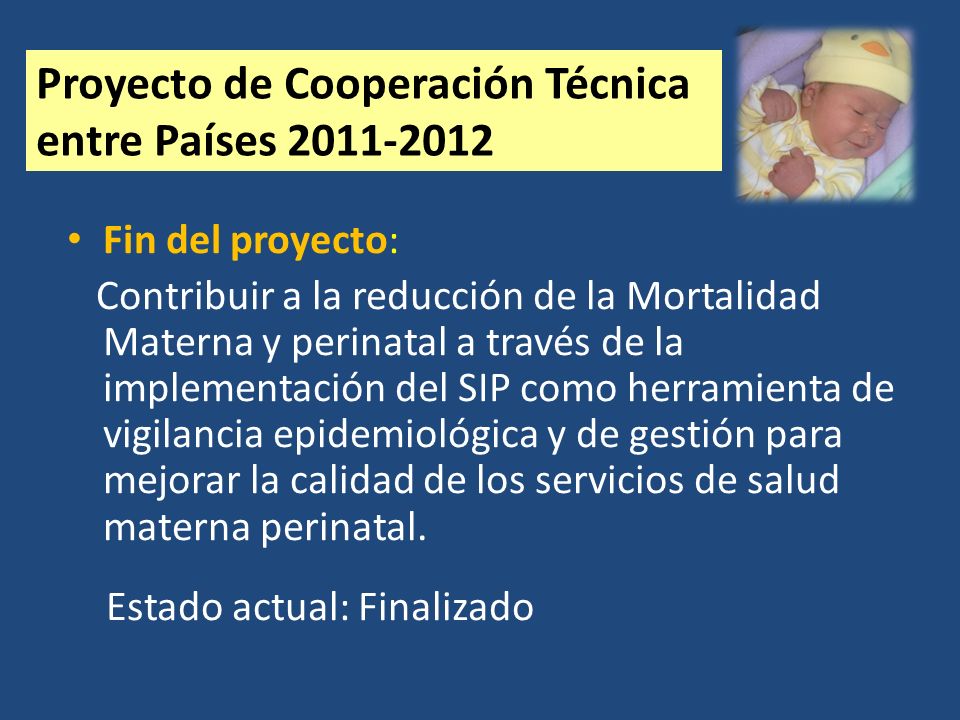 Proyecto de Cooperación Técnica entre Países 2011-2012

• Fin del proyecto:

Contribuir a la reducción de la Mortalidad Materna y perinatal a través de la implementación del SIP como herramienta de vigilancia epidemiológica y de gestión para mejorar la calidad de los servicios de salud materna perinatal.

Estado actual: Finalizado